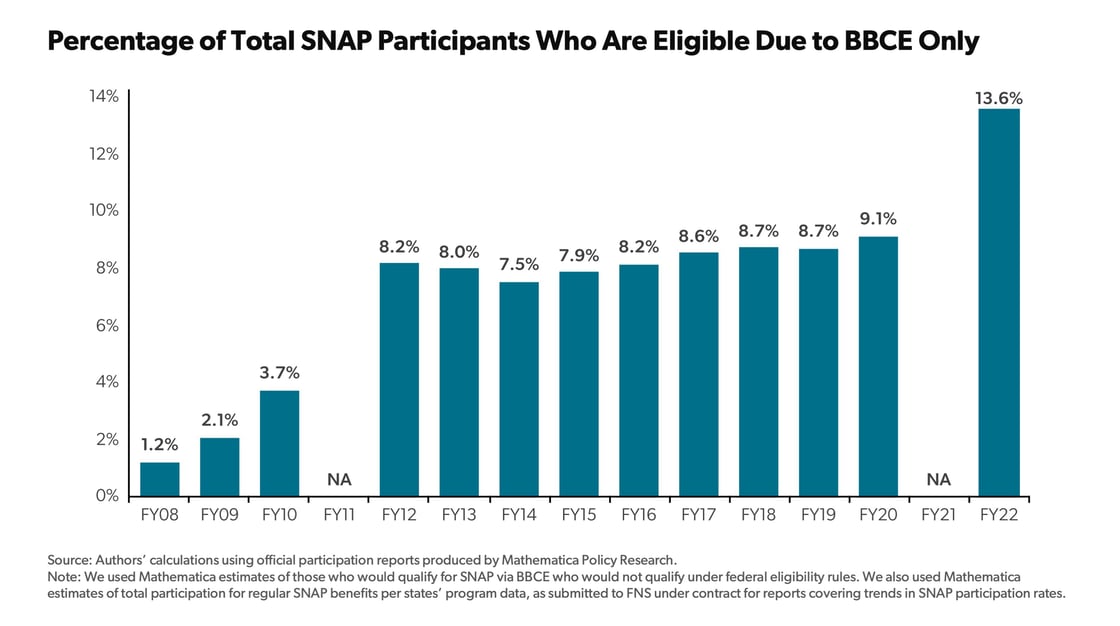 Percentage of Total SNAP Participants Who Are Eligible Due to BBCE Only

14%
12%
10%
8%
6%
4%
2%
0%

1.2%
2.1%
3.7%
NA
8.2%
8.0%
7.5%
7.9%
8.2%
8.6%
8.7%
8.7%
9.1%
NA
13.6%

FY08 FY09 FY10 FY11 FY12 FY13 FY14 FY15 FY16 FY17 FY18 FY19 FY20 FY21 FY22

Source: Authors' calculations using official participation reports produced by Mathematica Policy Research.
Note: We used Mathematica estimates of those who would qualify for SNAP via BBCE who would not qualify under federal eligibility rules. We also used Mathematica estimates of total participation for regular SNAP benefits per states' program data, as submitted to FNS under contract for reports covering trends in SNAP participation rates.